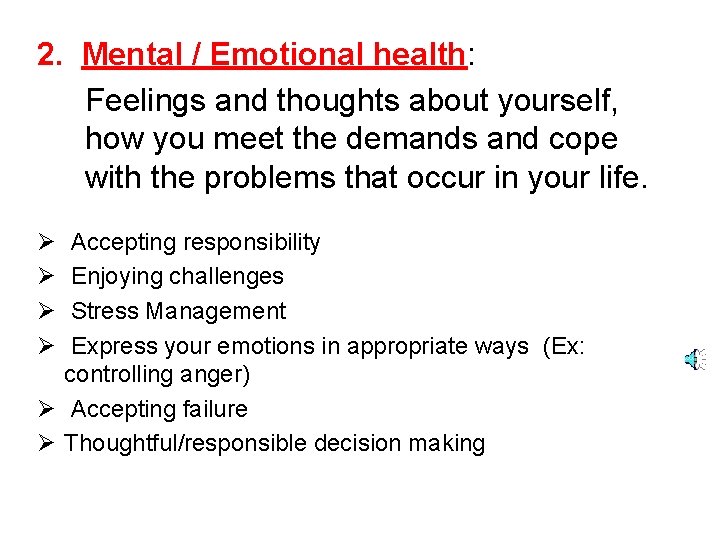 2. Mental / Emotional health:

Feelings and thoughts about yourself, how you meet the demands and cope with the problems that occur in your life.

➢ Accepting responsibility
➢ Enjoying challenges
➢ Stress Management
➢ Express your emotions in appropriate ways (Ex: controlling anger)
➢ Accepting failure
➢ Thoughtful/responsible decision making